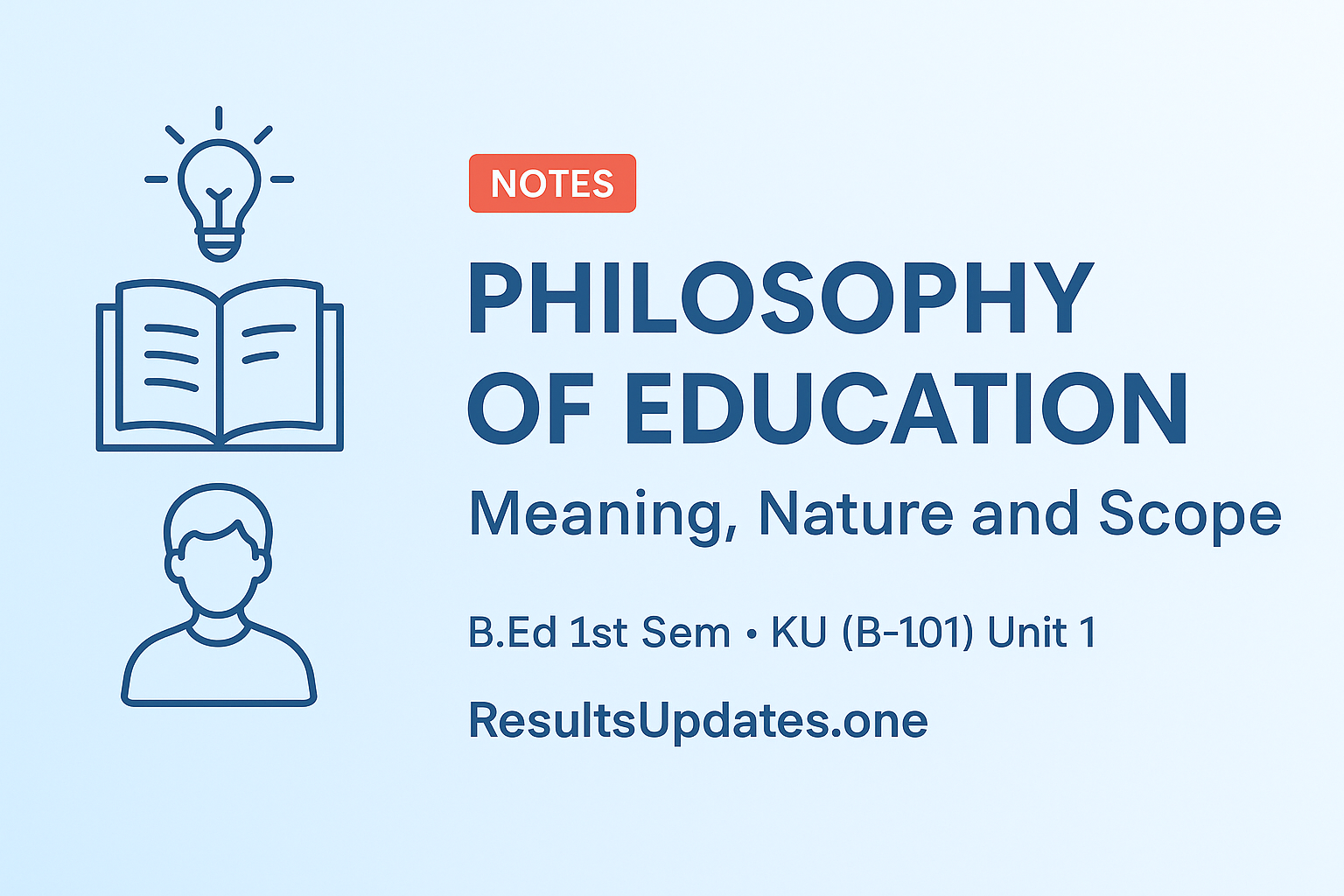 NOTES

PHILOSOPHY OF EDUCATION

Meaning, Nature and Scope

B.Ed 1st Sem • KU (B-101) Unit 1

ResultsUpdates.one